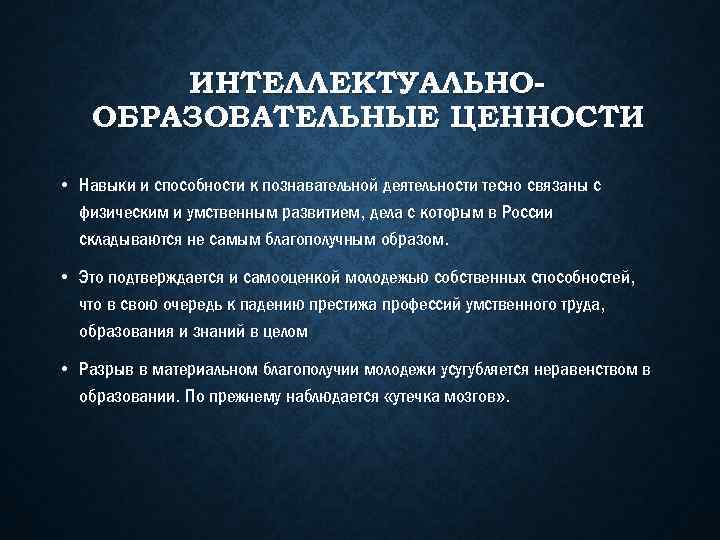 ИНТЕЛЛЕКТУАЛЬНО-ОБРАЗОВАТЕЛЬНЫЕ ЦЕННОСТИ

• Навыки и способности к познавательной деятельности тесно связаны с физическим и умственным развитием, дела с которым в России складываются не самым благополучным образом.

• Это подтверждается и самооценкой молодежью собственных способностей, что в свою очередь к падению престижа профессий умственного труда, образования и знаний в целом

• Разрыв в материальном благополучии молодежи усугубляется неравенством в образовании. По прежнему наблюдается «утечка мозгов».